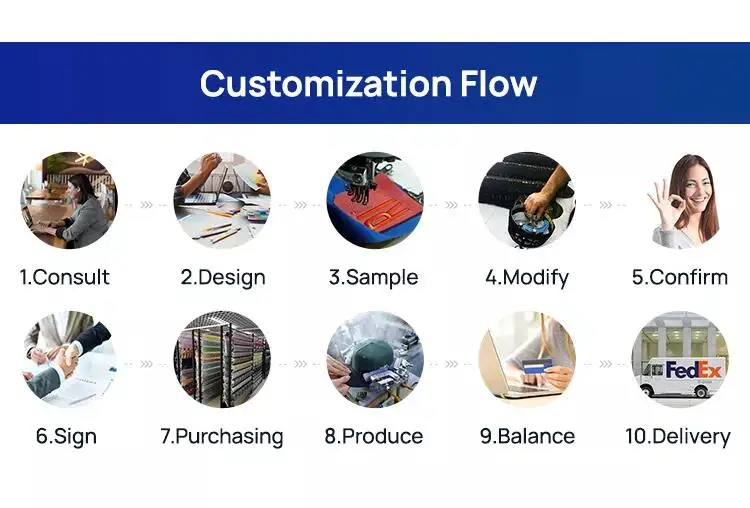 Customization Flow

1.Consult

2.Design

3.Sample

4.Modify

5.Confirm

6.Sign

7.Purchasing

8.Produce

9.Balance

FedEx

10.Delivery